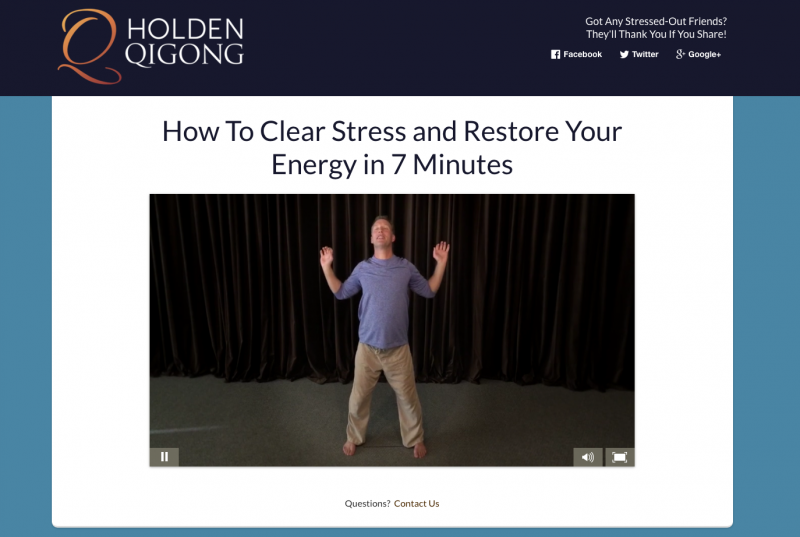 HOLDEN QIGONG

Got Any Stressed-Out Friends? They'll Thank You If You Share!

Facebook Twitter Google+

How To Clear Stress and Restore Your Energy in 7 Minutes

Questions? Contact Us